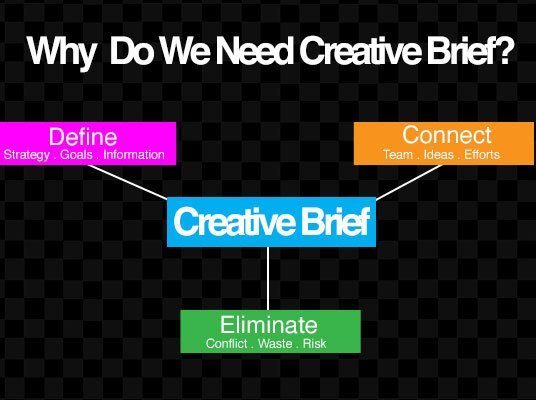 Why Do We Need Creative Brief?

Define
Strategy . Goals . Information

Connect
Team . Ideas . Efforts

Creative Brief

Eliminate
Conflict . Waste . Risk